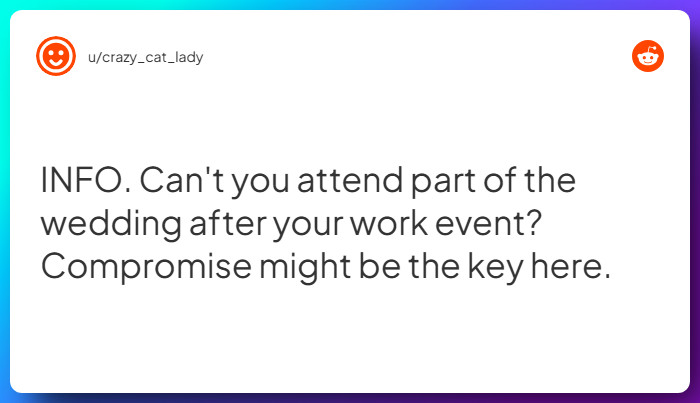 u/crazy_cat_lady

INFO. Can't you attend part of the wedding after your work event? Compromise might be the key here.